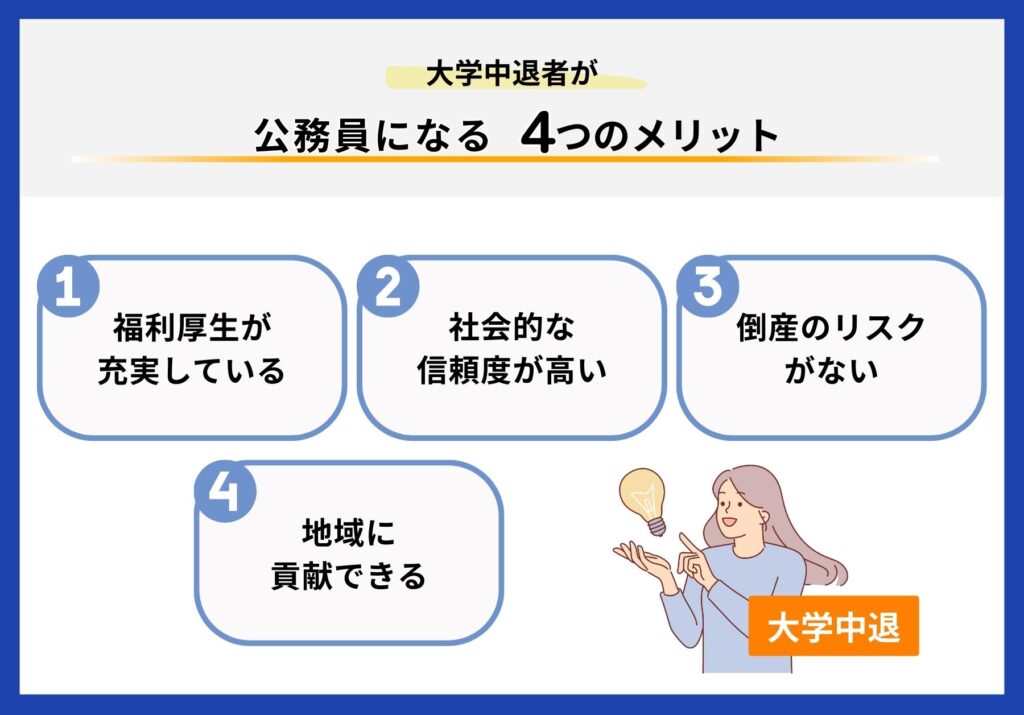 大学中退者が

公務員になる 4つのメリット

1
福利厚生が充実している

2
社会的な信頼度が高い

3
倒産のリスクがない

4
地域に貢献できる

大学中退